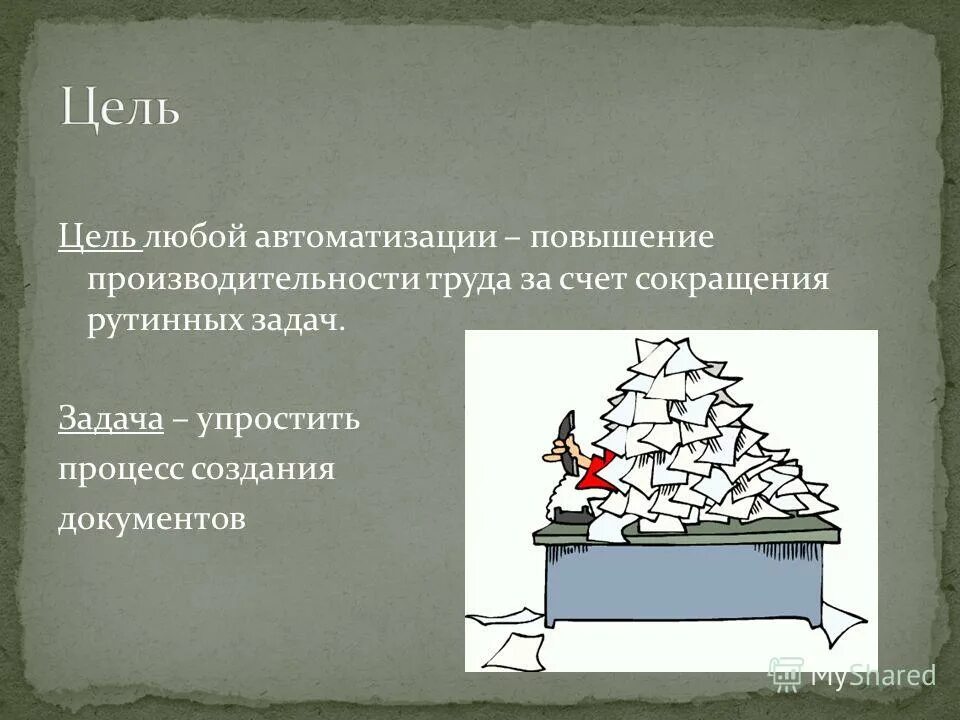 Цель

Цель любой автоматизации – повышение производительности труда за счет сокращения рутинных задач.

Задача – упростить процесс создания документов

MyShared